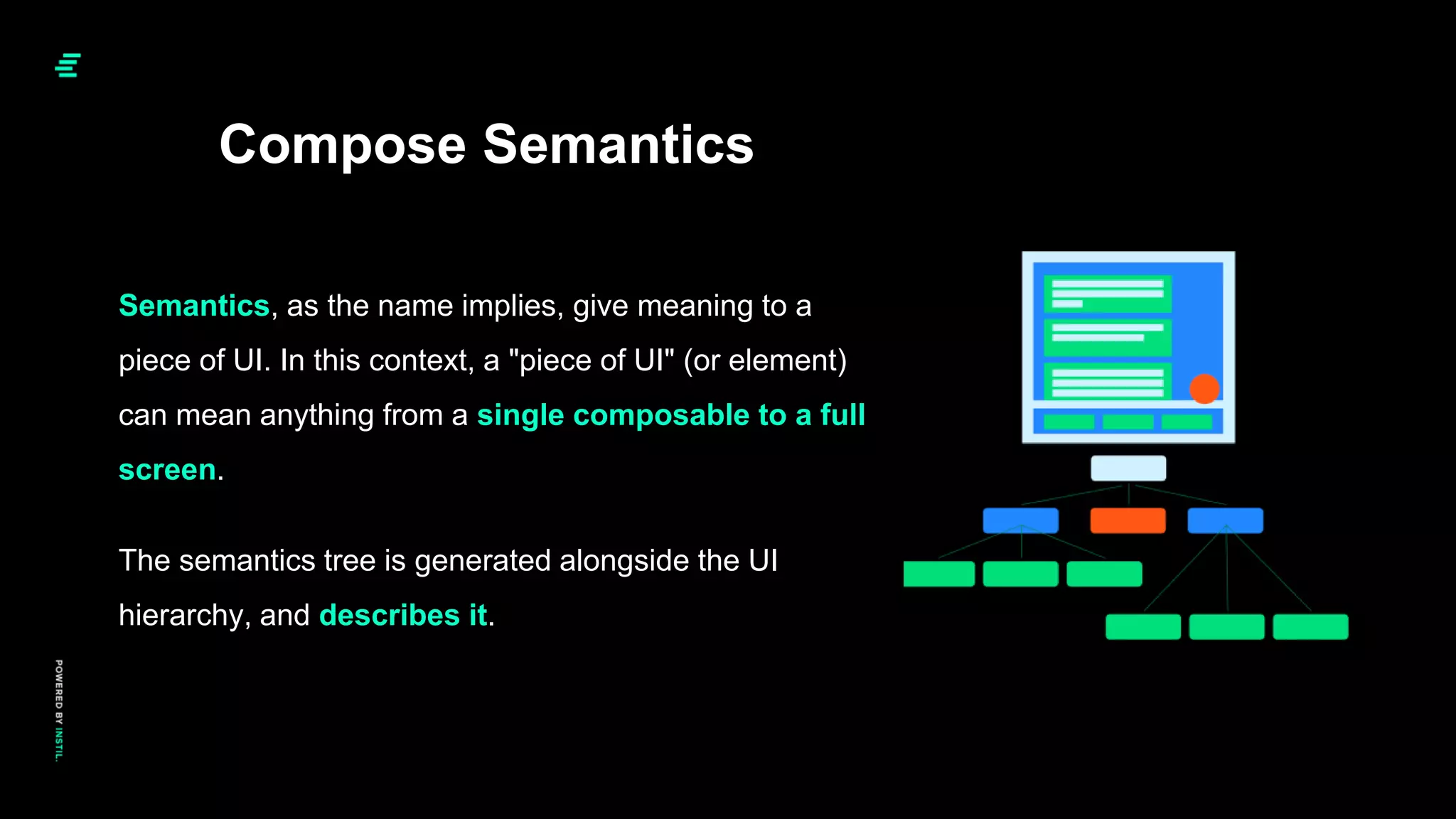 Compose Semantics

Semantics, as the name implies, give meaning to a piece of UI. In this context, a "piece of UI" (or element) can mean anything from a single composable to a full screen.

The semantics tree is generated alongside the UI hierarchy, and describes it.

POWERED BY INSTIL.